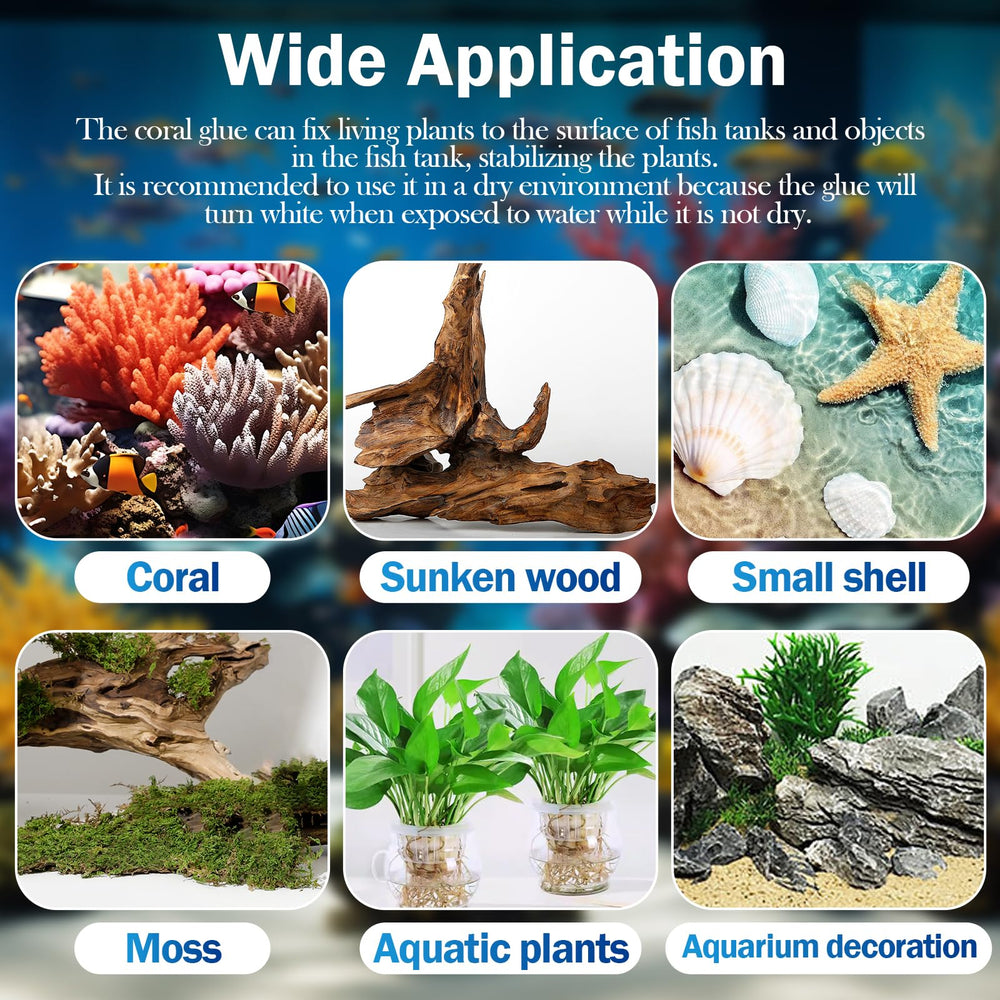 Wide Application

The coral glue can fix living plants to the surface of fish tanks and objects in the fish tank, stabilizing the plants.
It is recommended to use it in a dry environment because the glue will turn white when exposed to water while it is not dry.

Coral

Sunken wood

Small shell

Moss

Aquatic plants

Aquarium decoration